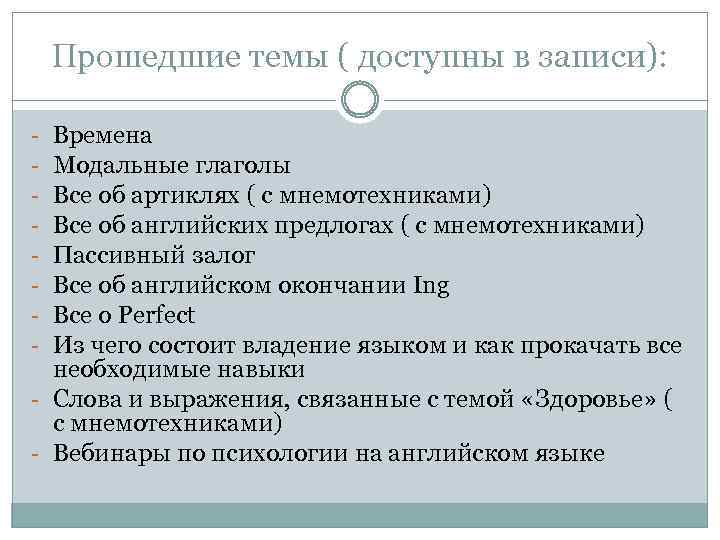 Прошедшие темы ( доступны в записи):

- Времена
- Модальные глаголы
- Все об артиклях ( с мнемотехниками)
- Все об английских предлогах ( с мнемотехниками)
- Пассивный залог
- Все об английском окончании Ing
- Все о Perfect
- Из чего состоит владение языком и как прокачать все необходимые навыки
- Слова и выражения, связанные с темой «Здоровье» ( с мнемотехниками)
- Вебинары по психологии на английском языке